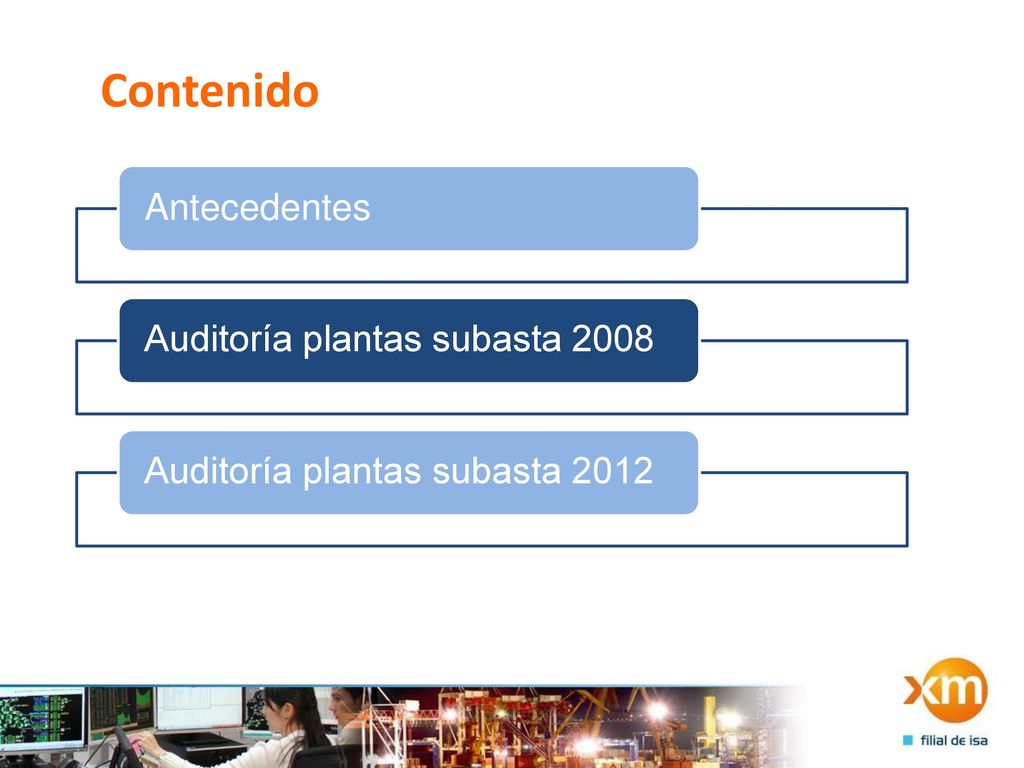 Contenido

Antecedentes

Auditoría plantas subasta 2008

Auditoría plantas subasta 2012

xm

filial de isa